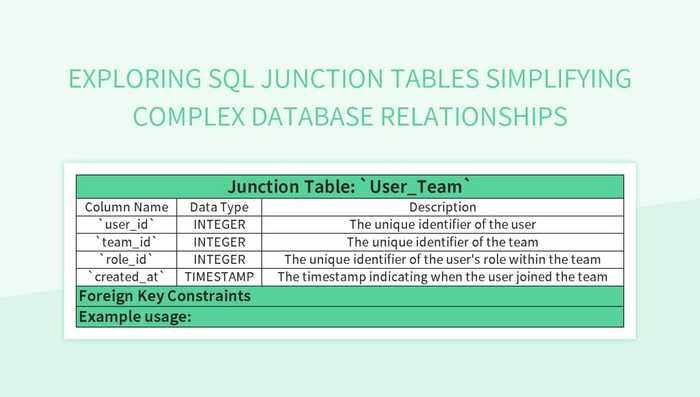 EXPLORING SQL JUNCTION TABLES SIMPLIFYING COMPLEX DATABASE RELATIONSHIPS

Junction Table: `User_Team`

| Column Name | Data Type | Description |
|---|---|---|
| `user_id` | INTEGER | The unique identifier of the user |
| `team_id` | INTEGER | The unique identifier of the team |
| `role_id` | INTEGER | The unique identifier of the user's role within the team |
| `created_at` | TIMESTAMP | The timestamp indicating when the user joined the team |

Foreign Key Constraints

Example usage: